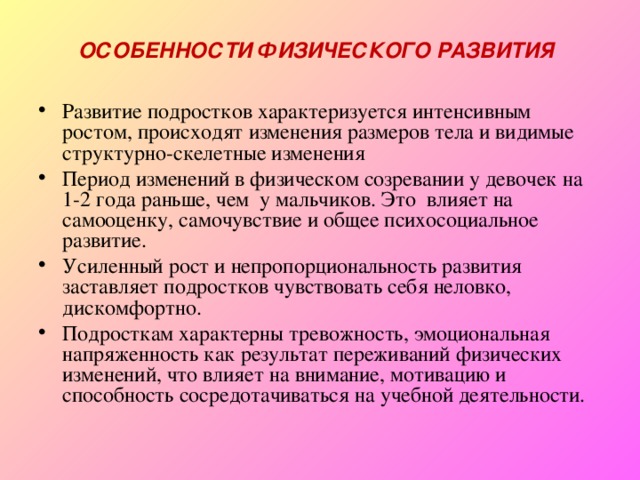 ОСОБЕННОСТИ ФИЗИЧЕСКОГО РАЗВИТИЯ

• Развитие подростков характеризуется интенсивным ростом, происходят изменения размеров тела и видимые структурно-скелетные изменения
• Период изменений в физическом созревании у девочек на 1-2 года раньше, чем у мальчиков. Это влияет на самооценку, самочувствие и общее психосоциальное развитие.
• Усиленный рост и непропорциональность развития заставляет подростков чувствовать себя неловко, дискомфортно.
• Подросткам характерны тревожность, эмоциональная напряженность как результат переживаний физических изменений, что влияет на внимание, мотивацию и способность сосредотачиваться на учебной деятельности.